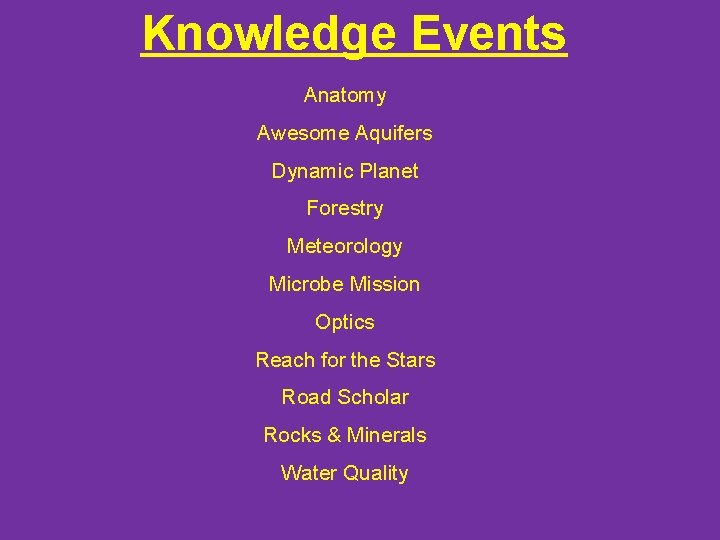 Knowledge Events

Anatomy

Awesome Aquifers

Dynamic Planet

Forestry

Meteorology

Microbe Mission

Optics

Reach for the Stars

Road Scholar

Rocks & Minerals

Water Quality